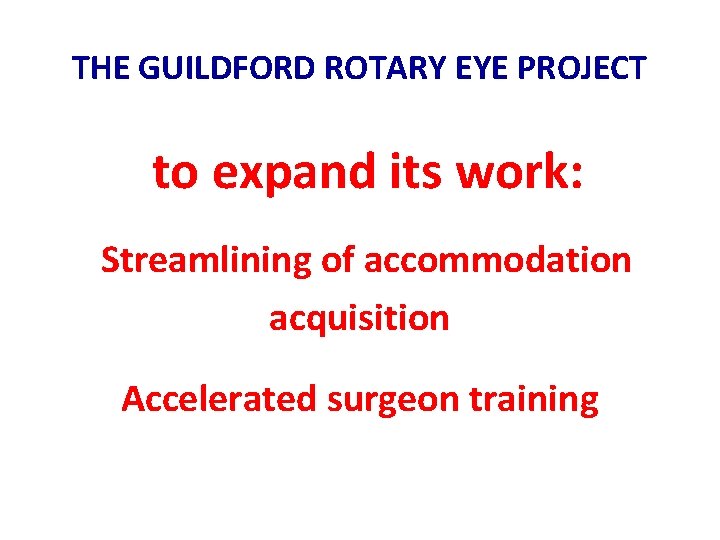 THE GUILDFORD ROTARY EYE PROJECT

to expand its work:

Streamlining of accommodation acquisition

Accelerated surgeon training